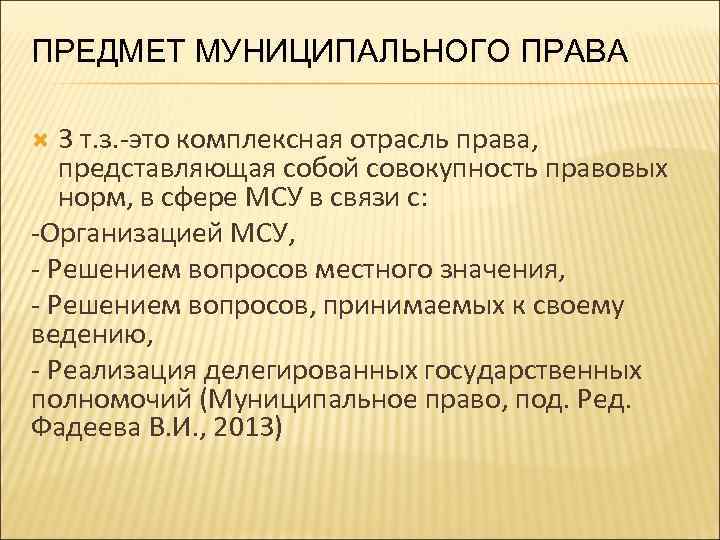 ПРЕДМЕТ МУНИЦИПАЛЬНОГО ПРАВА

3 т.з.-это комплексная отрасль права, представляющая собой совокупность правовых норм, в сфере МСУ в связи с:

-Организацией МСУ,

- Решением вопросов местного значения,

- Решением вопросов, принимаемых к своему ведению,

- Реализация делегированных государственных полномочий (Муниципальное право, под. Ред. Фадеева В.И., 2013)